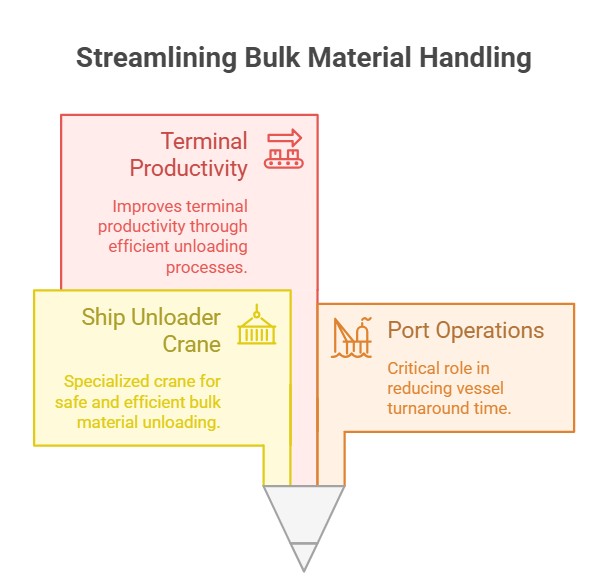 Streamlining Bulk Material Handling

Terminal Productivity

Improves terminal productivity through efficient unloading processes.

Ship Unloader Crane

Specialized crane for safe and efficient bulk material unloading.

Port Operations

Critical role in reducing vessel turnaround time.